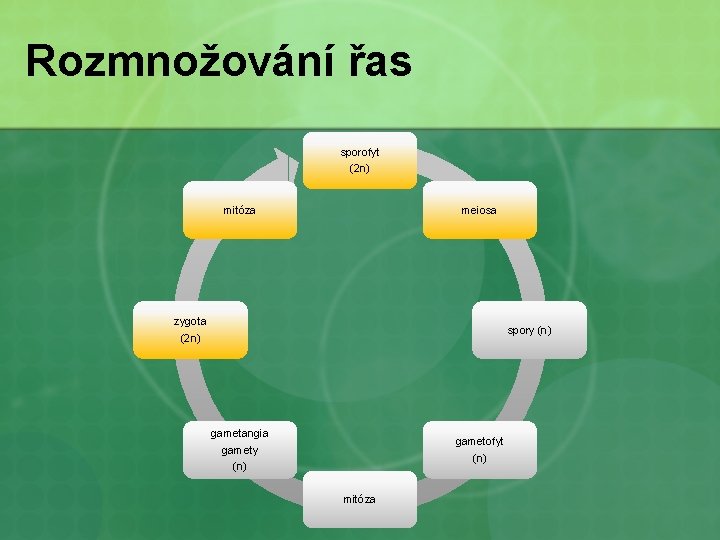 Rozmnožování řas

sporofyt
(2n)

meiosa

spory (n)

gametofyt
(n)

mitóza

gametangia
gamety
(n)

zygota
(2n)

mitóza